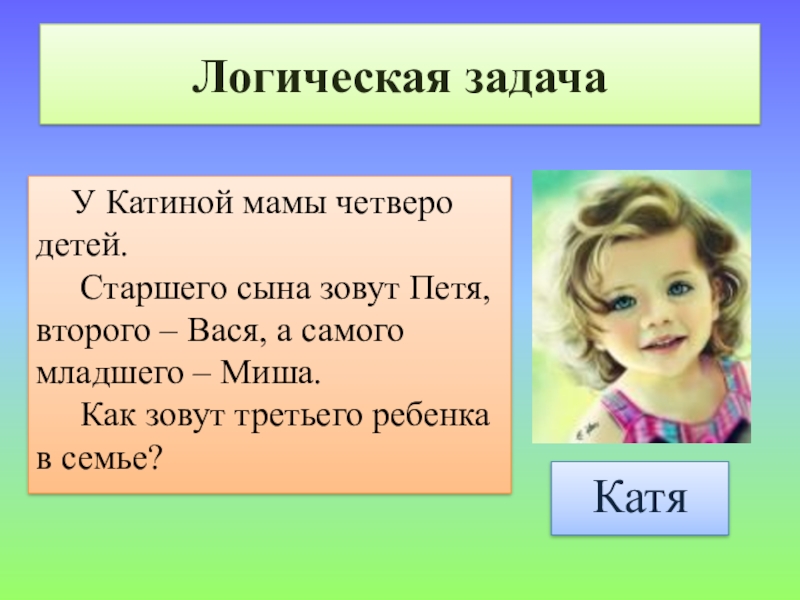 Логическая задача

У Катиной мамы четверо детей.

Старшего сына зовут Петя, второго – Вася, а самого младшего – Миша.

Как зовут третьего ребенка в семье?

Катя